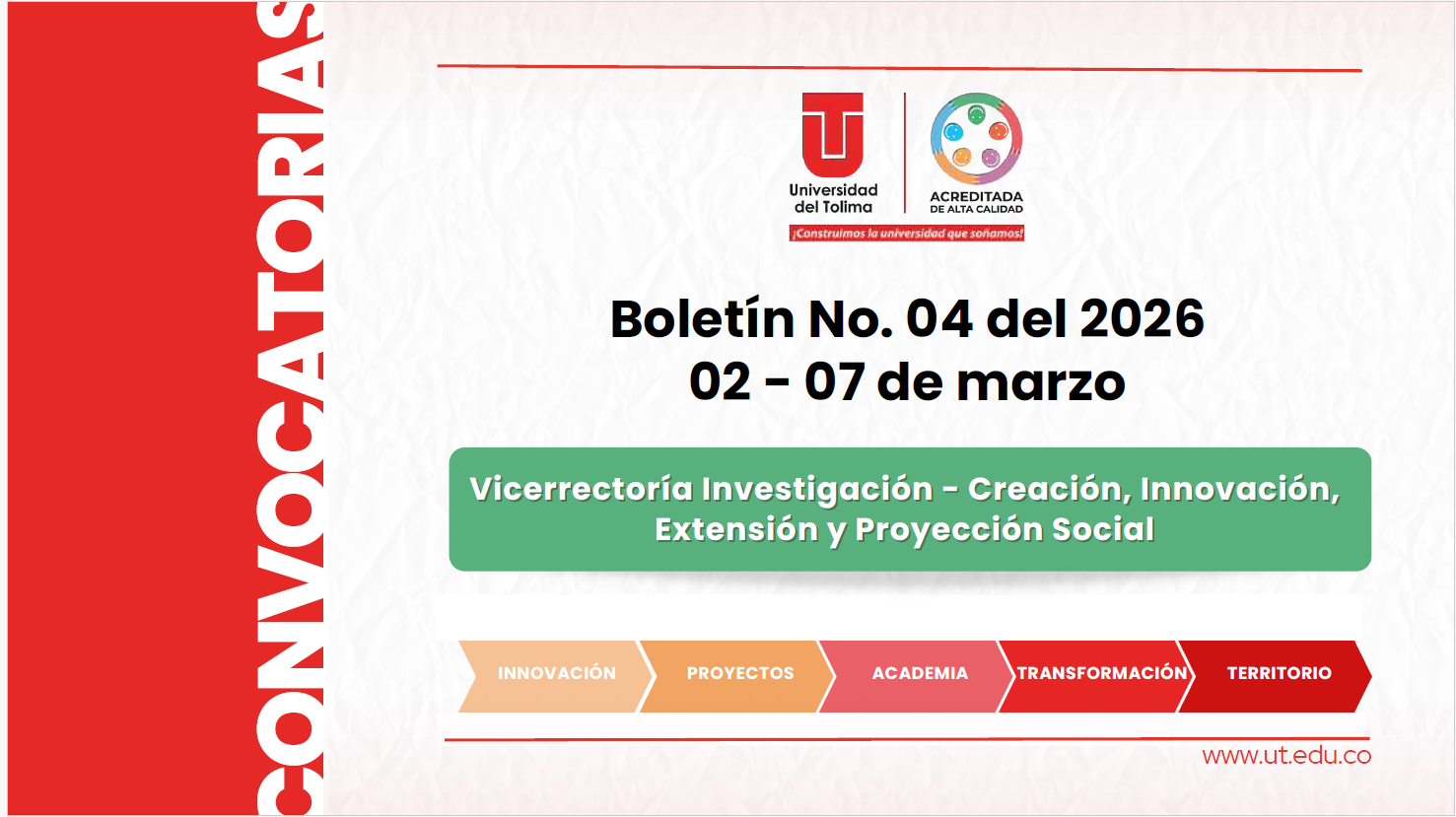 CONVOCATORIAS

Universidad del Tolima

ACREDITADA DE ALTA CALIDAD

¡Construimos la universidad que soñamos!

Boletín No. 04 del 2026
02 - 07 de marzo

Vicerrectoría Investigación - Creación, Innovación, Extensión y Proyección Social

INNOVACIÓN PROYECTOS ACADEMIA TRANSFORMACIÓN TERRITORIO

www.ut.edu.co